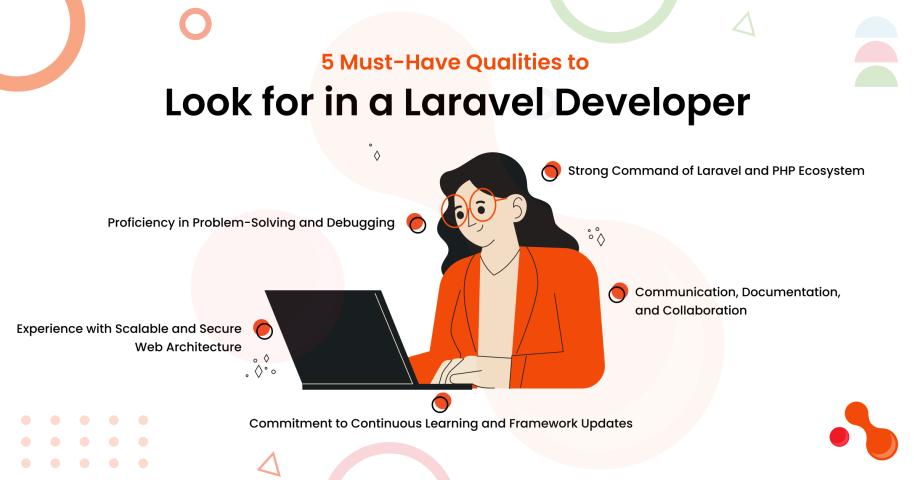 5 Must-Have Qualities to

Look for in a Laravel Developer

Strong Command of Laravel and PHP Ecosystem

Proficiency in Problem-Solving and Debugging

Communication, Documentation, and Collaboration

Experience with Scalable and Secure Web Architecture

Commitment to Continuous Learning and Framework Updates